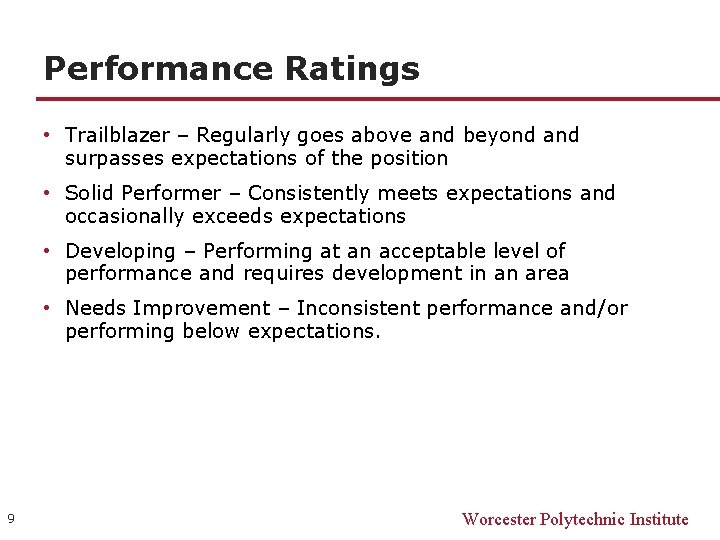 Performance Ratings

• Trailblazer – Regularly goes above and beyond and surpasses expectations of the position

• Solid Performer – Consistently meets expectations and occasionally exceeds expectations

• Developing – Performing at an acceptable level of performance and requires development in an area

• Needs Improvement – Inconsistent performance and/or performing below expectations.

9

Worcester Polytechnic Institute